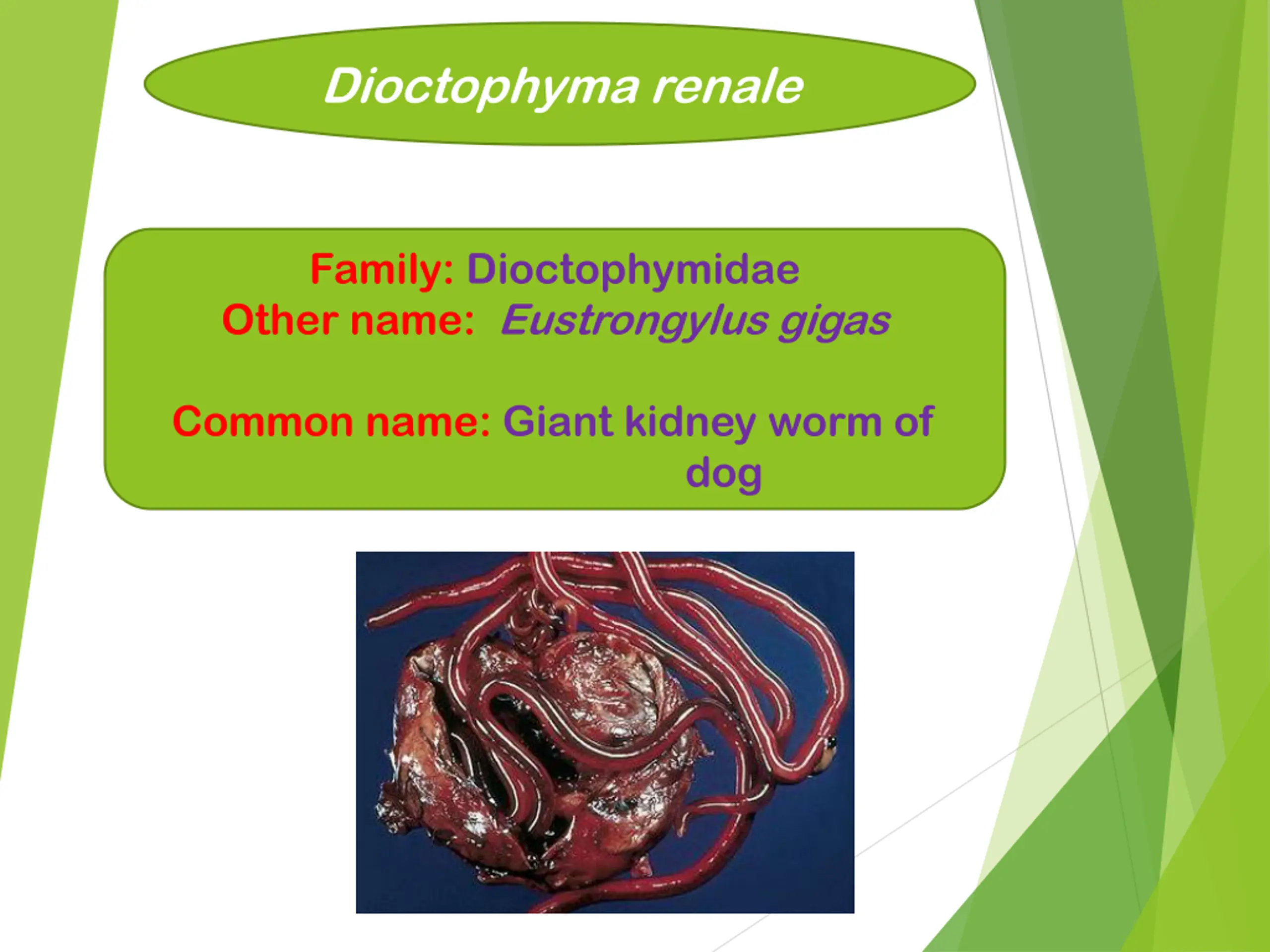 Dioctophyma renale

Family: Dioctophymidae
Other name: Eustrongylus gigas

Common name: Giant kidney worm of dog